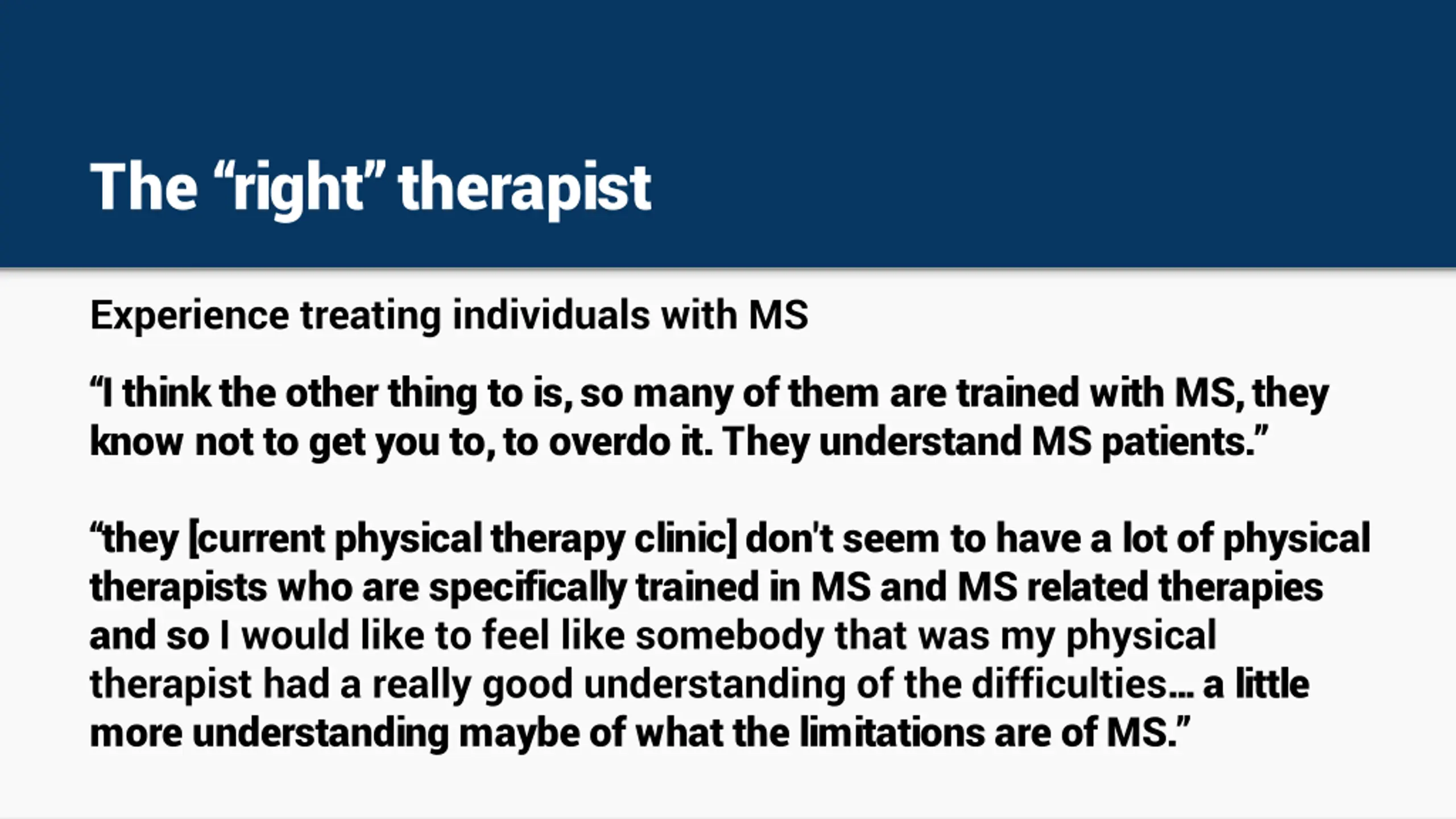 The “right” therapist

Experience treating individuals with MS

“I think the other thing to is, so many of them are trained with MS, they know not to get you to, to overdo it. They understand MS patients.”

“they [current physical therapy clinic] don't seem to have a lot of physical therapists who are specifically trained in MS and MS related therapies and so I would like to feel like somebody that was my physical therapist had a really good understanding of the difficulties… a little more understanding maybe of what the limitations are of MS.”